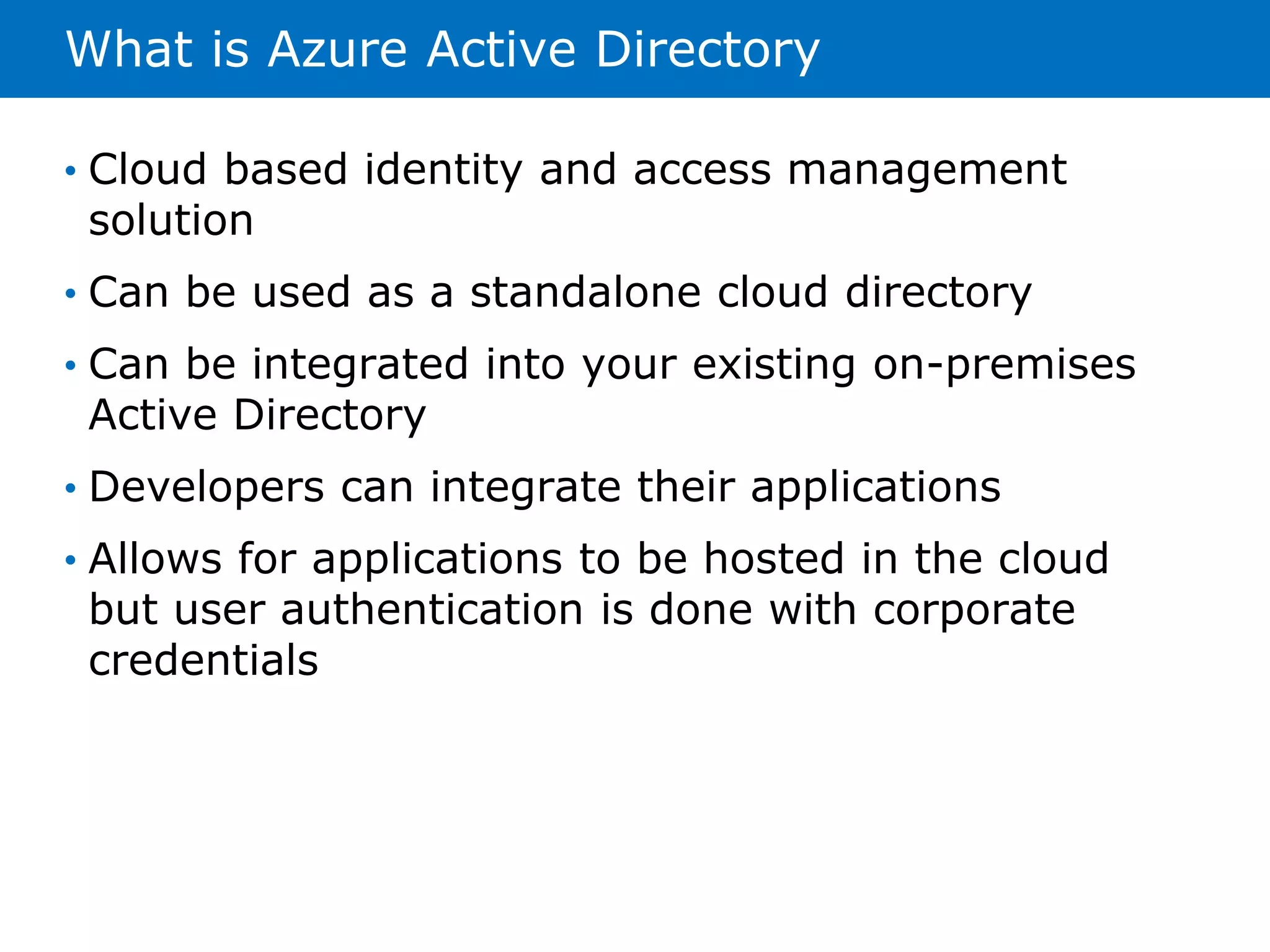 What is Azure Active Directory

• Cloud based identity and access management solution

• Can be used as a standalone cloud directory

• Can be integrated into your existing on-premises Active Directory

• Developers can integrate their applications

• Allows for applications to be hosted in the cloud but user authentication is done with corporate credentials